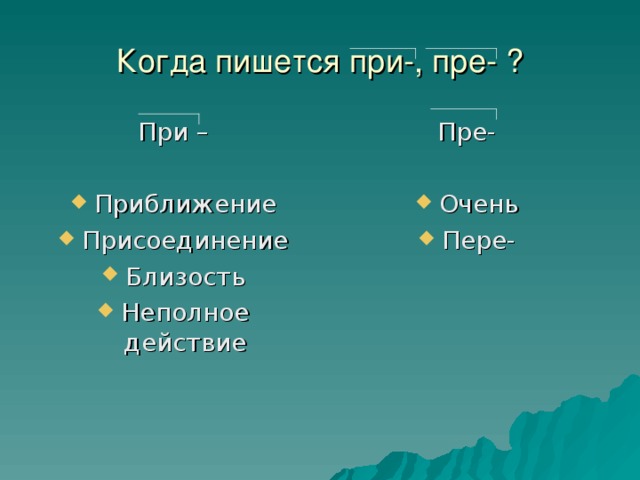 Когда пишется при-, пре- ?

При –

Приближение
Присоединение
Близость
Неполное действие

Пре-

Очень
Пере-